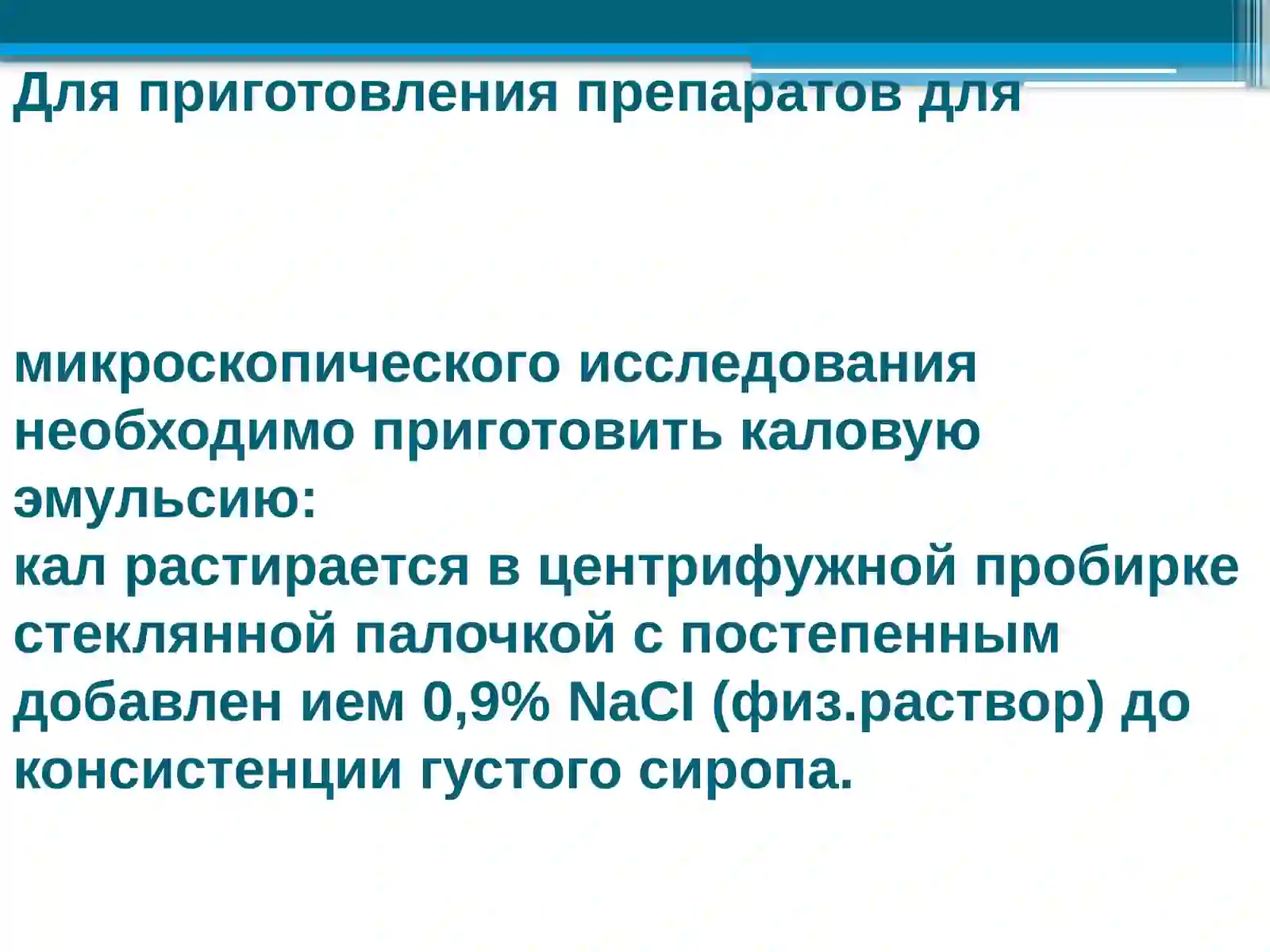 Для приготовления препаратов для

микроскопического исследования необходимо приготовить каловую эмульсию:
кал растирается в центрифужной пробирке стеклянной палочкой с постепенным добавлен ием 0,9% NaCl (физ.раствор) до консистенции густого сиропа.